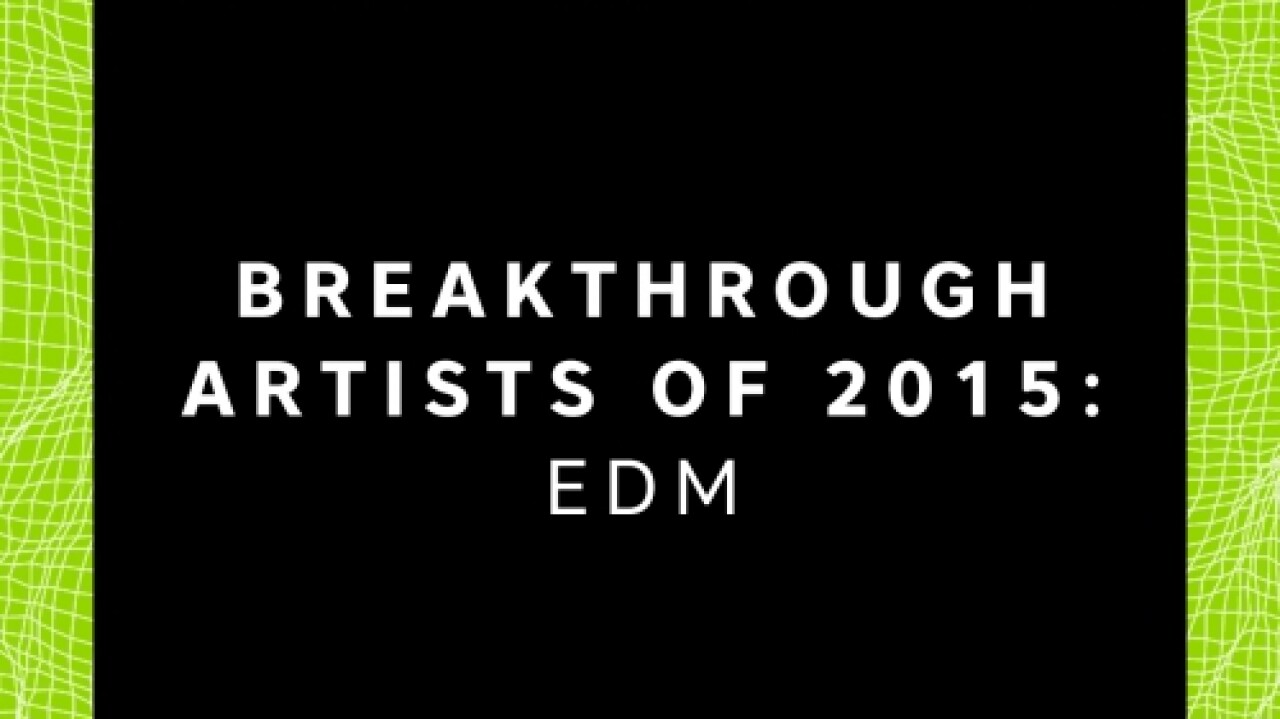 BREAKTHROUGH ARTISTS OF 2015: EDM